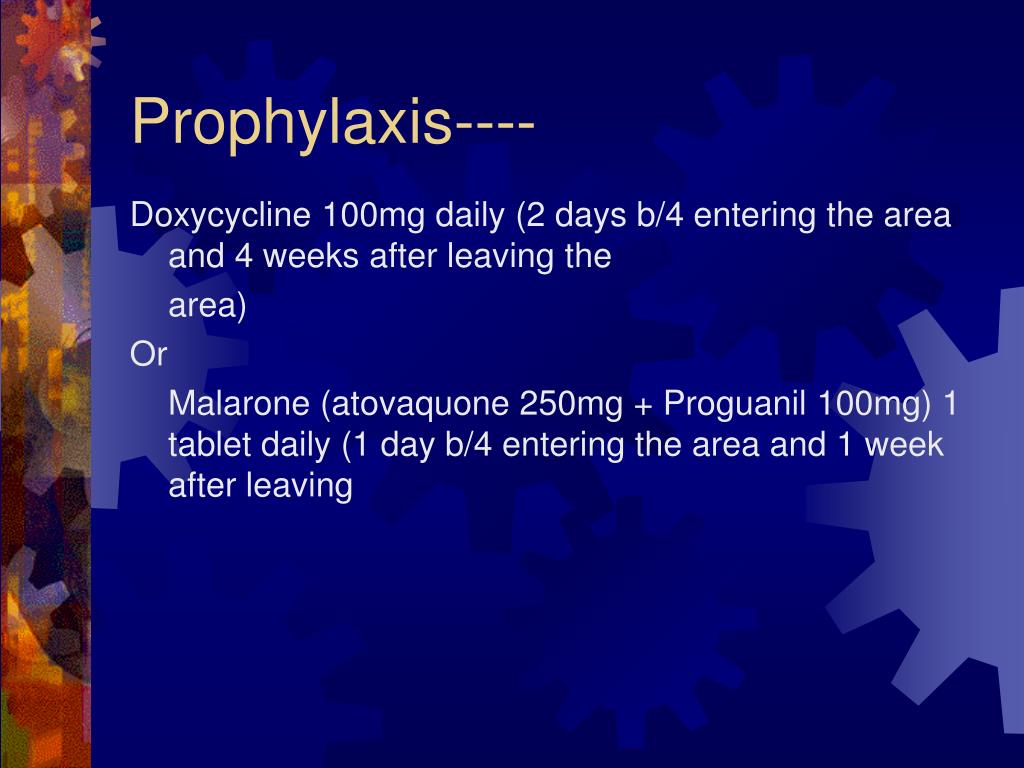 Prophylaxis----

Doxycycline 100mg daily (2 days b/4 entering the area and 4 weeks after leaving the

area)

Or

Malarone (atovaquone 250mg + Proguanil 100mg) 1 tablet daily (1 day b/4 entering the area and 1 week after leaving